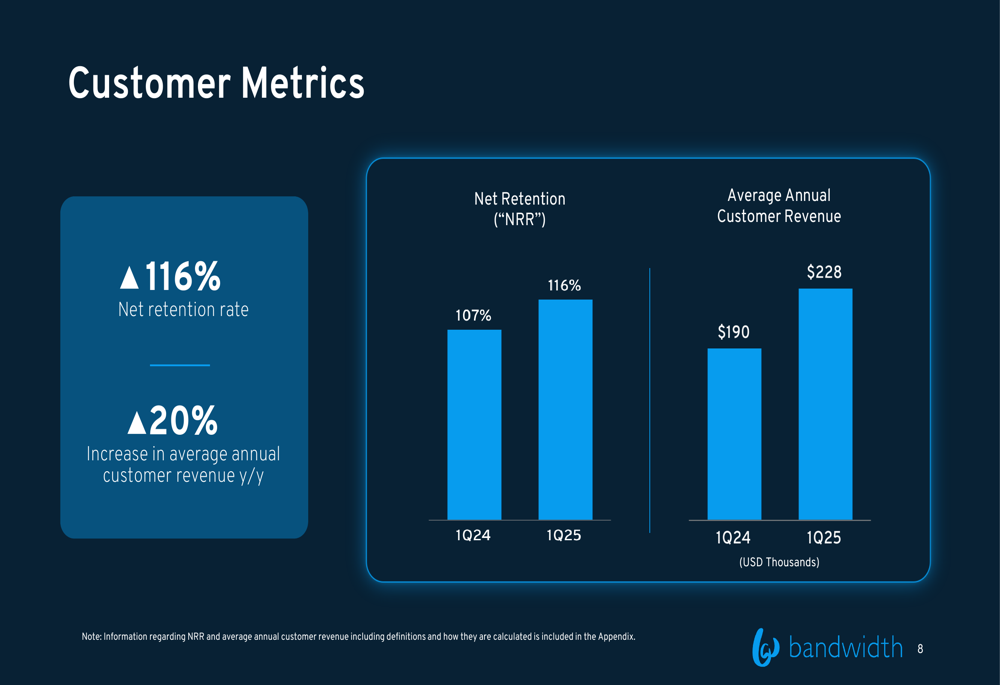 Customer Metrics

▲116%
Net retention rate

▲20%
Increase in average annual customer revenue y/y

Net Retention
(“NRR”)

107%
116%
1Q24
1Q25

Average Annual
Customer Revenue

$190
$228
1Q24
1Q25
(USD Thousands)

Note: Information regarding NRR and average annual customer revenue including definitions and how they are calculated is included in the Appendix.

bandwidth
8